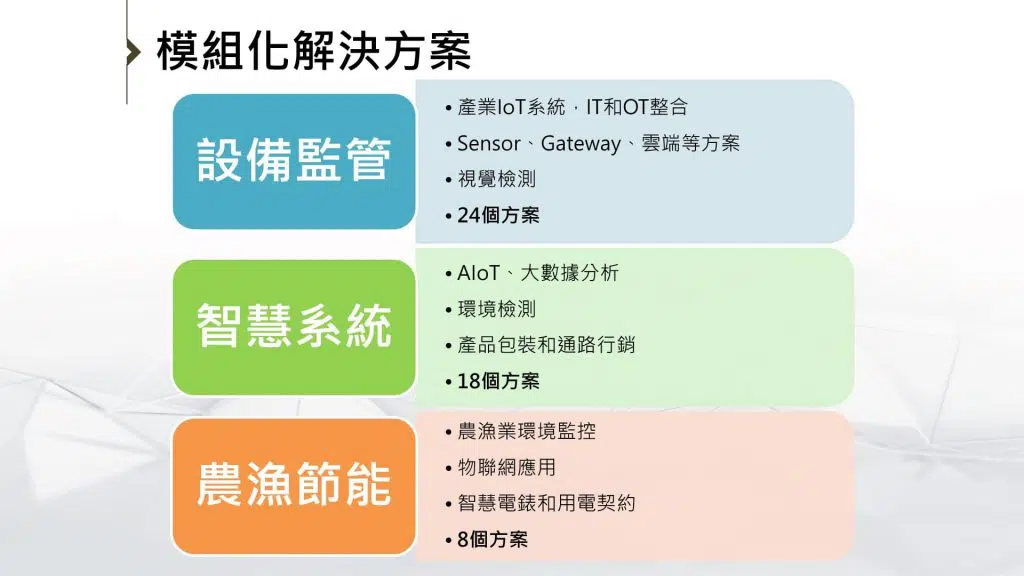 模組化解決方案

設備監管

• 產業IoT系統，IT和OT整合
• Sensor、Gateway、雲端等方案
• 視覺檢測
• 24個方案

智慧系統

• AIoT、大數據分析
• 環境檢測
• 產品包裝和通路行銷
• 18個方案

農漁節能

• 農漁業環境監控
• 物聯網應用
• 智慧電錶和用電契約
• 8個方案